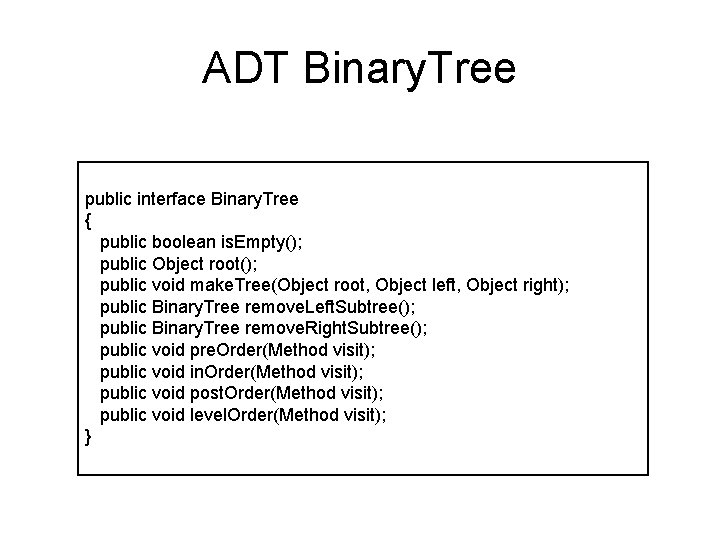 ADT BinaryTree

public interface BinaryTree
{
public boolean isEmpty();
public Object root();
public void makeTree(Object root, Object left, Object right);
public BinaryTree removeLeftSubtree();
public BinaryTree removeRightSubtree();
public void preOrder(Method visit);
public void inOrder(Method visit);
public void postOrder(Method visit);
public void levelOrder(Method visit);
}